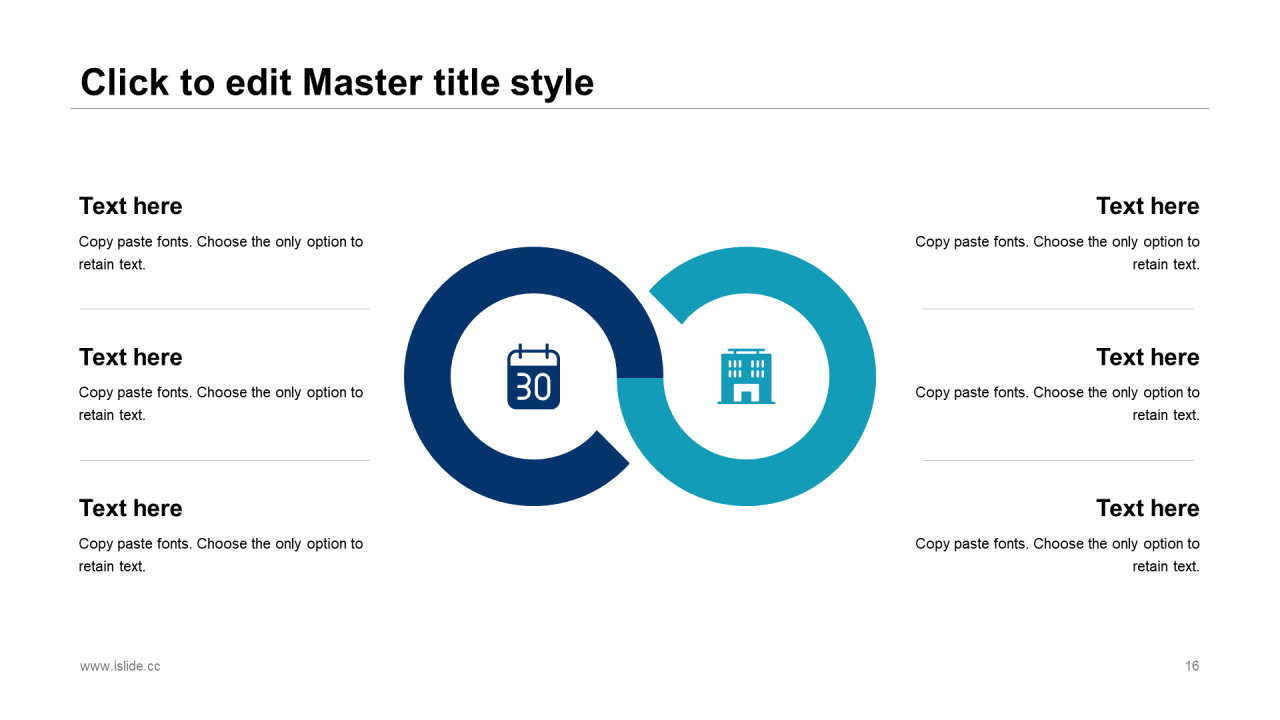 Click to edit Master title style

Text here
Copy paste fonts. Choose the only option to retain text.

Text here
Copy paste fonts. Choose the only option to retain text.

Text here
Copy paste fonts. Choose the only option to retain text.

30

Text here
Copy paste fonts. Choose the only option to retain text.

Text here
Copy paste fonts. Choose the only option to retain text.

Text here
Copy paste fonts. Choose the only option to retain text.

www.islide.cc

16